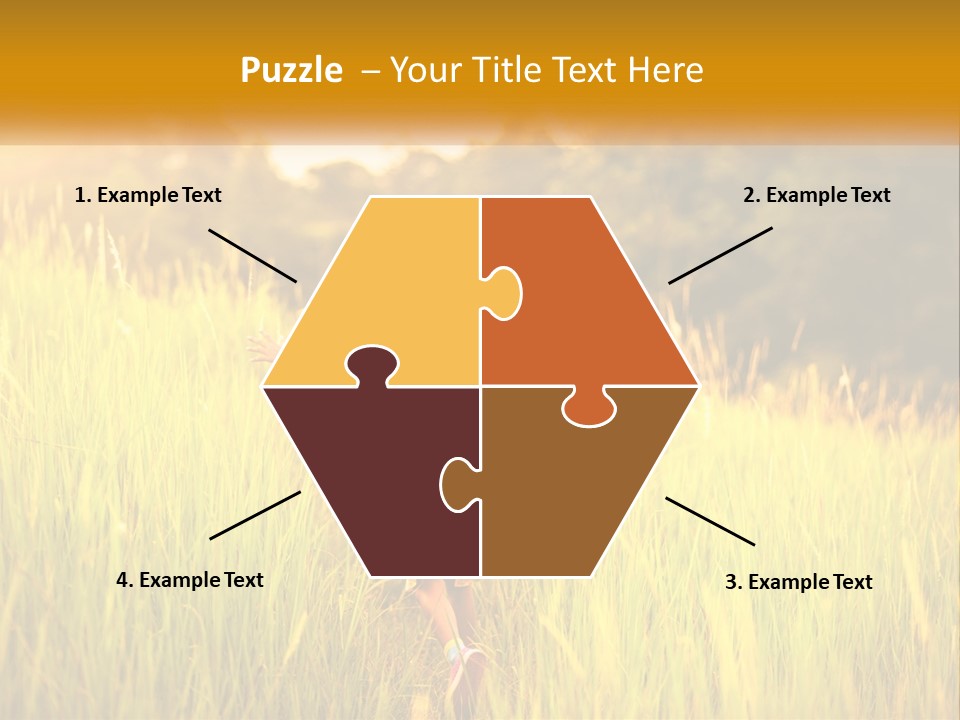 Puzzle – Your Title Text Here

1. Example Text

2. Example Text

4. Example Text

3. Example Text